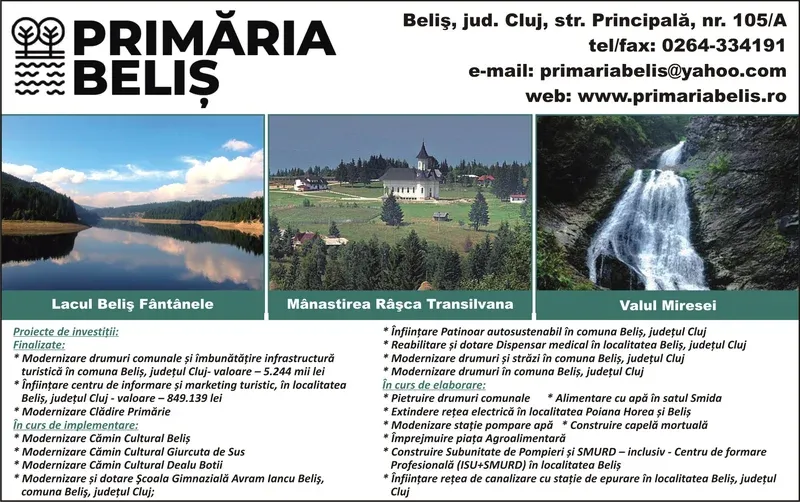 PRIMĂRIA BELIȘ

Beliş, jud. Cluj, str. Principală, nr. 105/A
tel/fax: 0264-334191
e-mail: primariabelis@yahoo.com
web: www.primariabelis.ro

Lacul Beliş Fântânele

Mânastirea Râşca Transilvana

Valul Miresei

Proiecte de investiții:
Finalizate:
* Modernizare drumuri comunale și îmbunătățire infrastructură turistică în comuna Beliș, județul Cluj- valoare – 5.244 mii lei
* Înființare centru de informare și marketing turistic, în localitatea Beliș, județul Cluj - valoare – 849.139 lei
* Modernizare Clădire Primărie
În curs de implementare:
* Modernizare Cămin Cultural Beliș
* Modernizare Cămin Cultural Giurcuta de Sus
* Modernizare Cămin Cultural Dealu Botii
* Modernizare și dotare Școala Gimnazială Avram Iancu Beliș, comuna Beliș, județul Cluj;
* Înființare Patinoar autosustenabil în comuna Beliș, județul Cluj
* Reabilitare și dotare Dispensar medical în localitatea Beliș, județul Cluj
* Modernizare drumuri și străzi în comuna Beliș, județul Cluj
* Modernizare drumuri în comuna Beliș, județul Cluj
În curs de elaborare:
* Pietruire drumuri comunale * Alimentare cu apă în satul Smida
* Extindere rețea electrică în localitatea Poiana Horea și Beliș
* Modenizare stație pompare apă * Construire capelă mortuală
* Împrejmuire piața Agroalimentară
* Construire Subunitate de Pompieri și SMURD – inclusiv - Centru de formare Profesională (ISU+SMURD) în localitatea Beliș
* Înființare rețea de canalizare cu stație de epurare în localitatea Beliș, județul Cluj